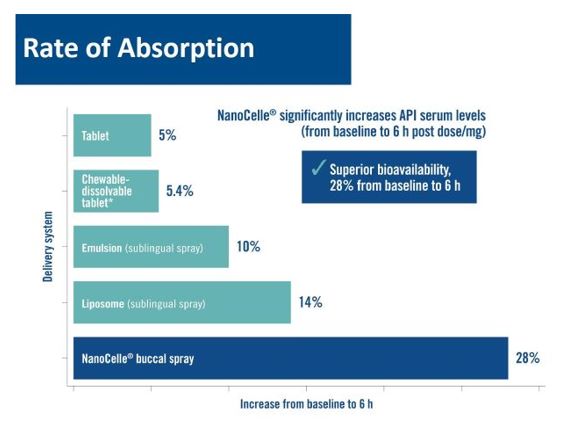 Rate of Absorption

NanoCelle® significantly increases API serum levels (from baseline to 6 h post dose/mg)

✓ Superior bioavailability, 28% from baseline to 6 h

Delivery system

Tablet 5%

Chewable-dissolvable tablet* 5.4%

Emulsion (sublingual spray) 10%

Liposome (sublingual spray) 14%

NanoCelle® buccal spray 28%

Increase from baseline to 6 h